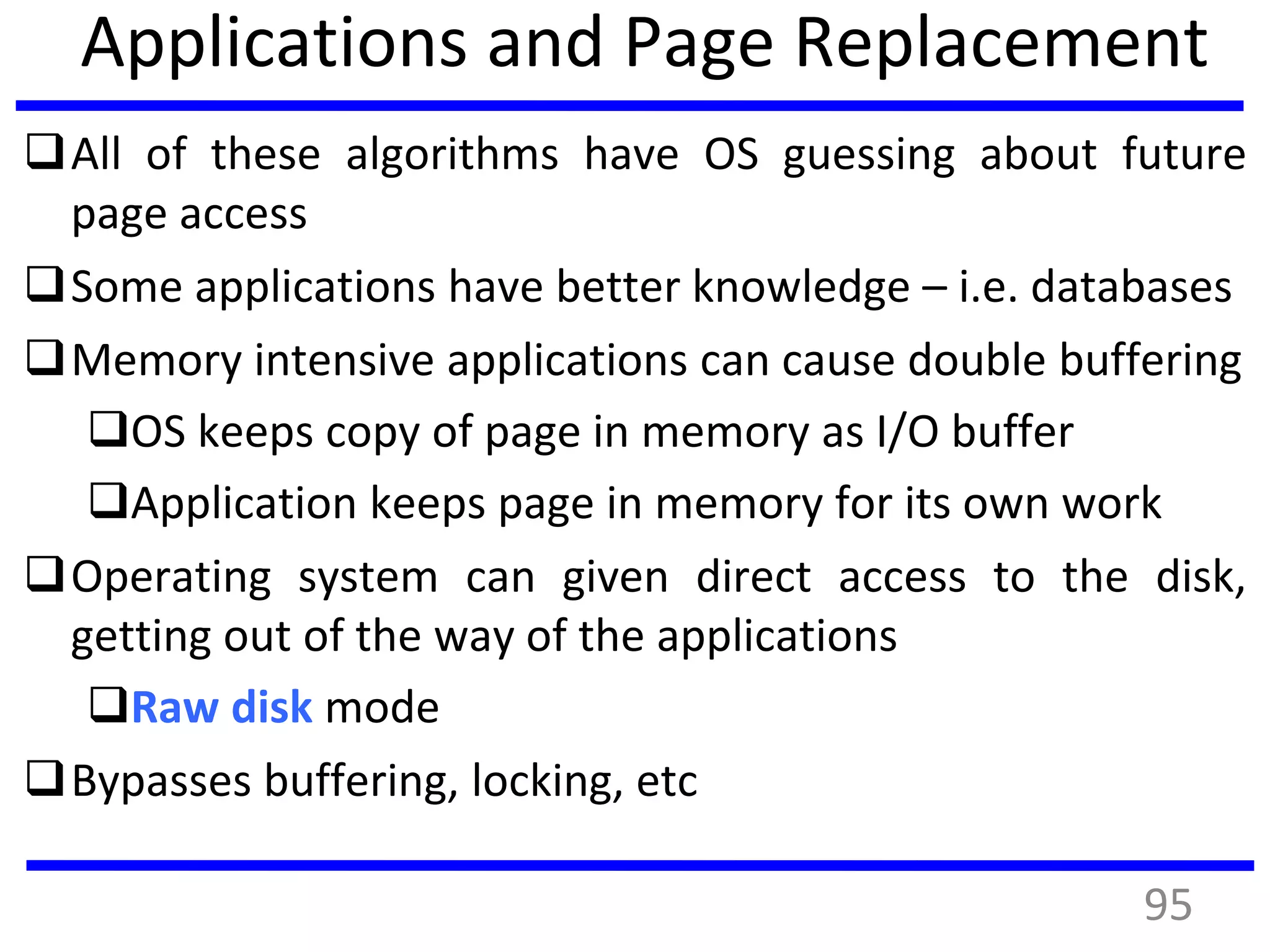 Applications and Page Replacement

❑ All of these algorithms have OS guessing about future page access

❑ Some applications have better knowledge – i.e. databases

❑ Memory intensive applications can cause double buffering

❑ OS keeps copy of page in memory as I/O buffer

❑ Application keeps page in memory for its own work

❑ Operating system can given direct access to the disk, getting out of the way of the applications

❑ Raw disk mode

❑ Bypasses buffering, locking, etc

95